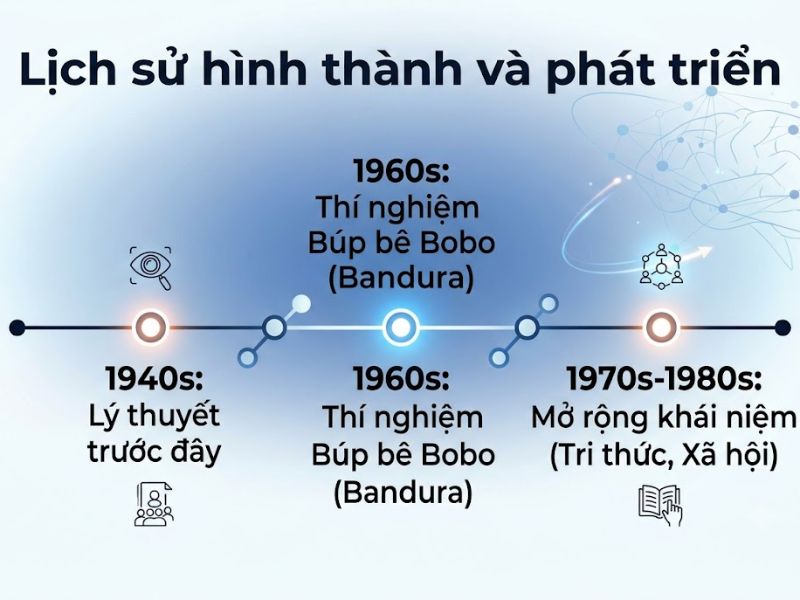 Lịch sử hình thành và phát triển

1960s:
Thí nghiệm
Búp bê Bobo
(Bandura)

1940s:
Lý thuyết
trước đây

1960s:
Thí nghiệm
Búp bê Bobo
(Bandura)

1970s-1980s:
Mở rộng khái niệm
(Tri thức, Xã hội)